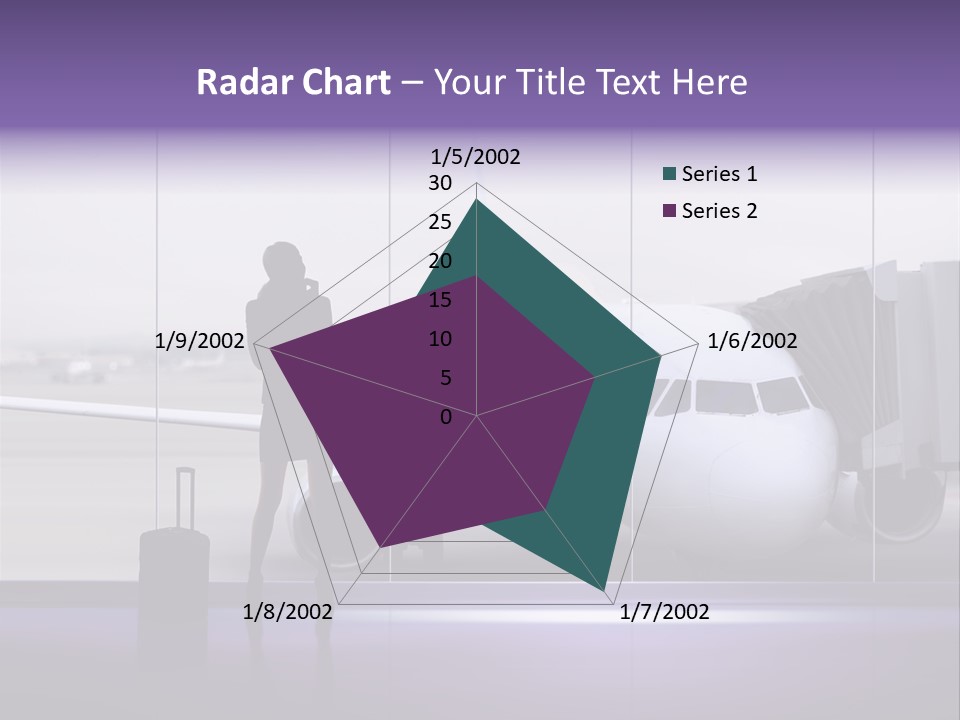 Radar Chart – Your Title Text Here

1/5/2002
30
25
20
15
10
5
0
1/6/2002
1/7/2002
1/8/2002
1/9/2002

Series 1
Series 2